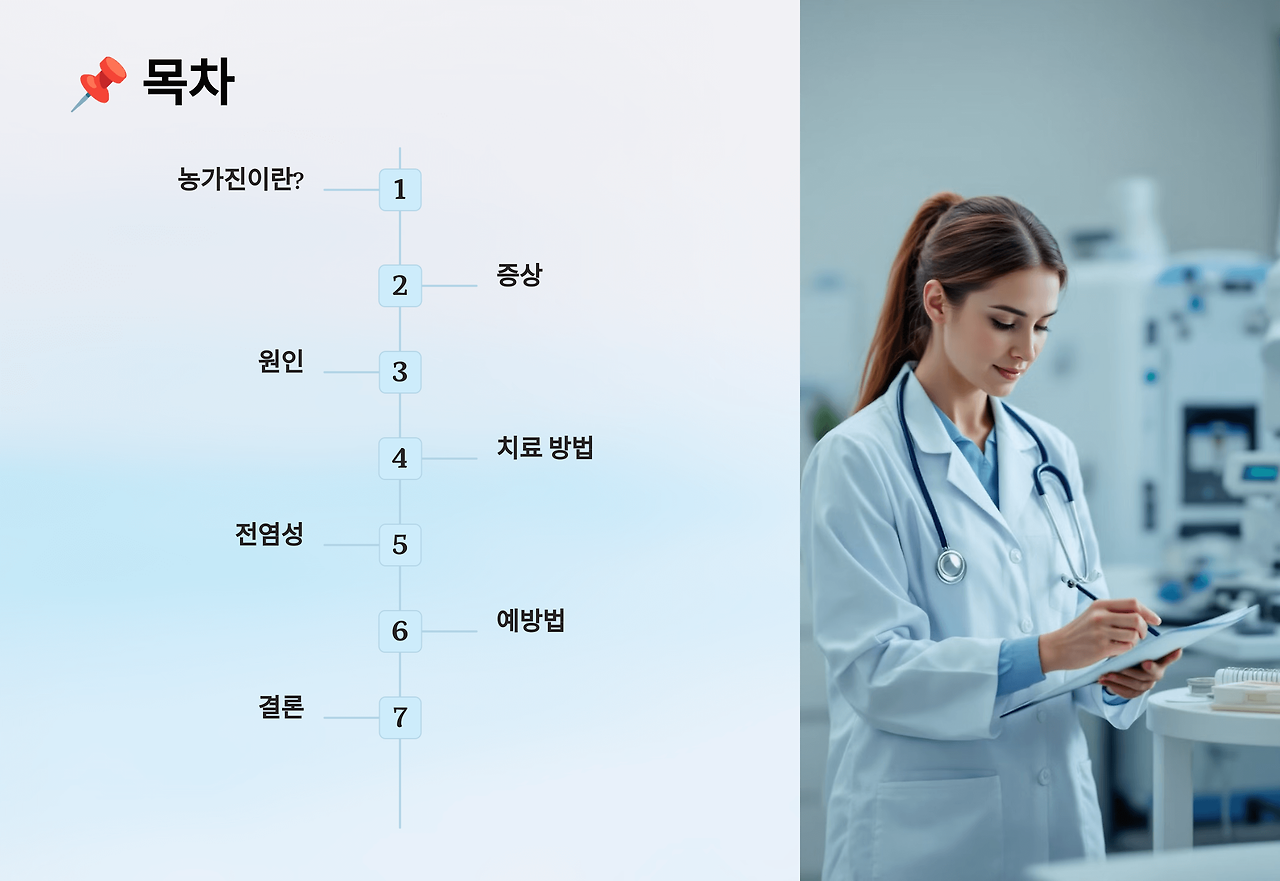 📌 목차

농가진이란?
1

2
증상

원인
3

4
치료 방법

전염성
5

6
예방법

결론
7